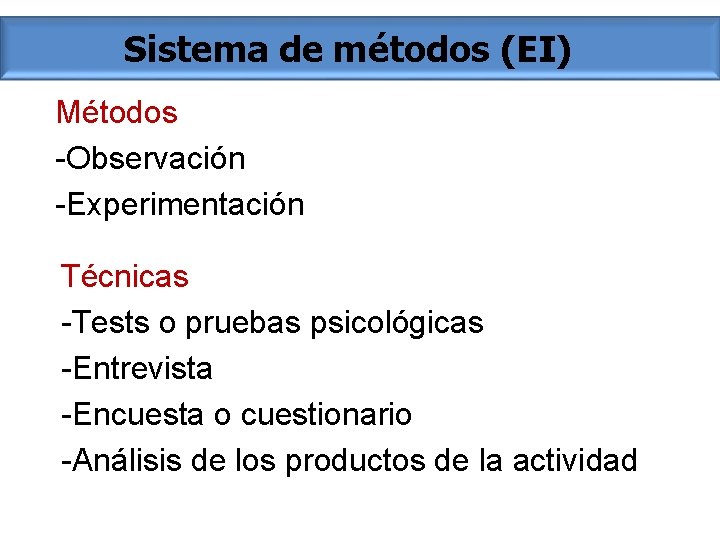 Sistema de métodos (EI)

Métodos
-Observación
-Experimentación

Técnicas
-Tests o pruebas psicológicas
-Entrevista
-Encuesta o cuestionario
-Análisis de los productos de la actividad